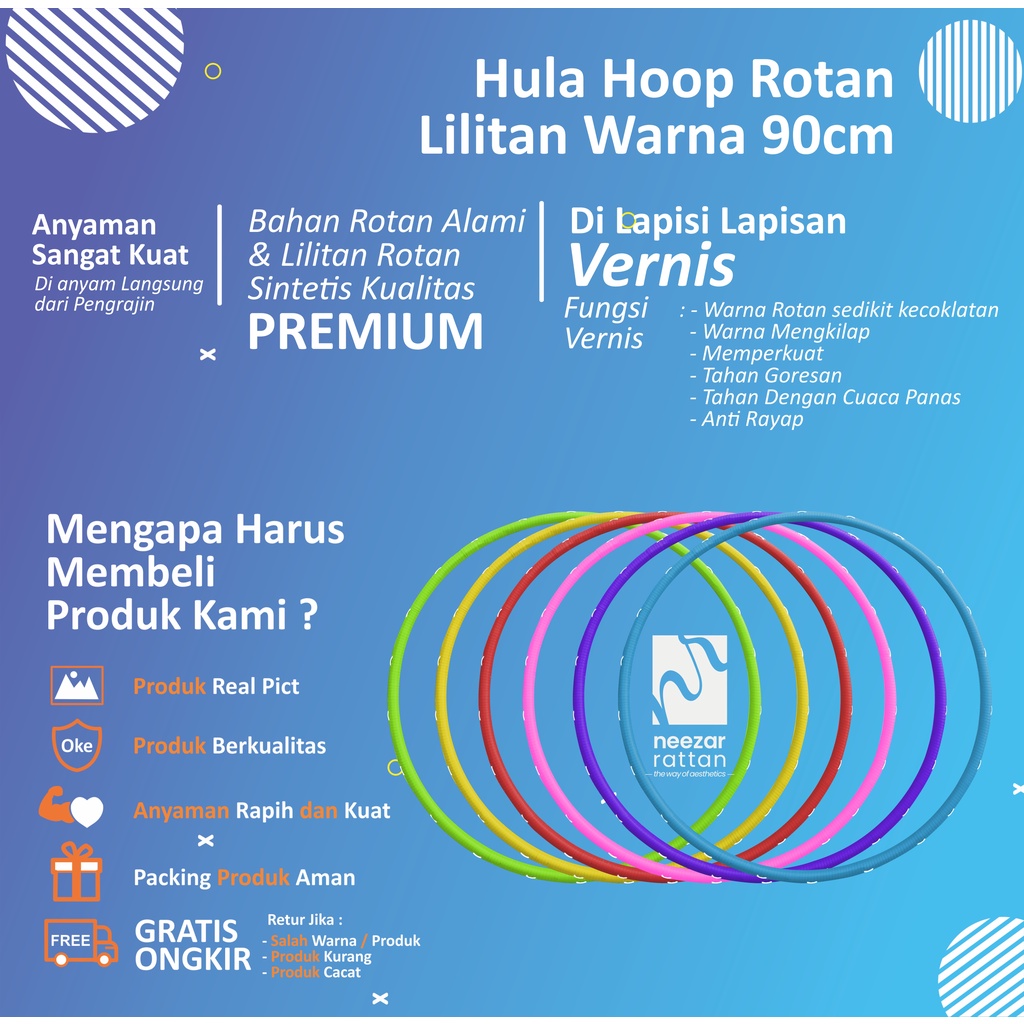 Hula Hoop Rotan Lilitan Warna 90cm

Anyaman Sangat Kuat
Di anyam Langsung dari Pengrajin

Bahan Rotan Alami & Lilitan Rotan Sintetis Kualitas
PREMIUM

Di Lapisi Lapisan
Vernis

Fungsi Vernis : - Warna Rotan sedikit kecoklatan
- Warna Mengkilap
- Memperkuat
- Tahan Goresan
- Tahan Dengan Cuaca Panas
- Anti Rayap

Mengapa Harus Membeli Produk Kami ?

Produk Real Pict

Oke
Produk Berkualitas

Anyaman Rapih dan Kuat

Packing Produk Aman

FREE
GRATIS ONGKIR

Retur Jika :
- Salah Warna / Produk
- Produk Kurang
- Produk Cacat

neezar rattan
the way of aesthetics